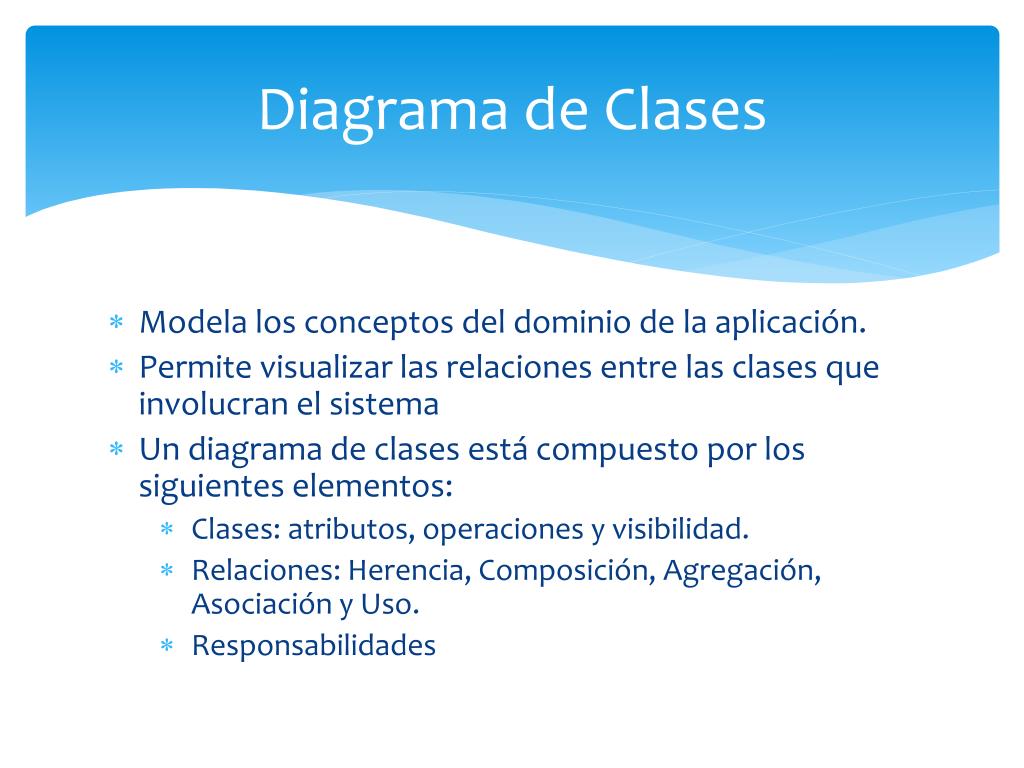 Diagrama de Clases

∗ Modela los conceptos del dominio de la aplicación.
∗ Permite visualizar las relaciones entre las clases que involucran el sistema
∗ Un diagrama de clases está compuesto por los siguientes elementos:
  ∗ Clases: atributos, operaciones y visibilidad.
  ∗ Relaciones: Herencia, Composición, Agregación, Asociación y Uso.
  ∗ Responsabilidades